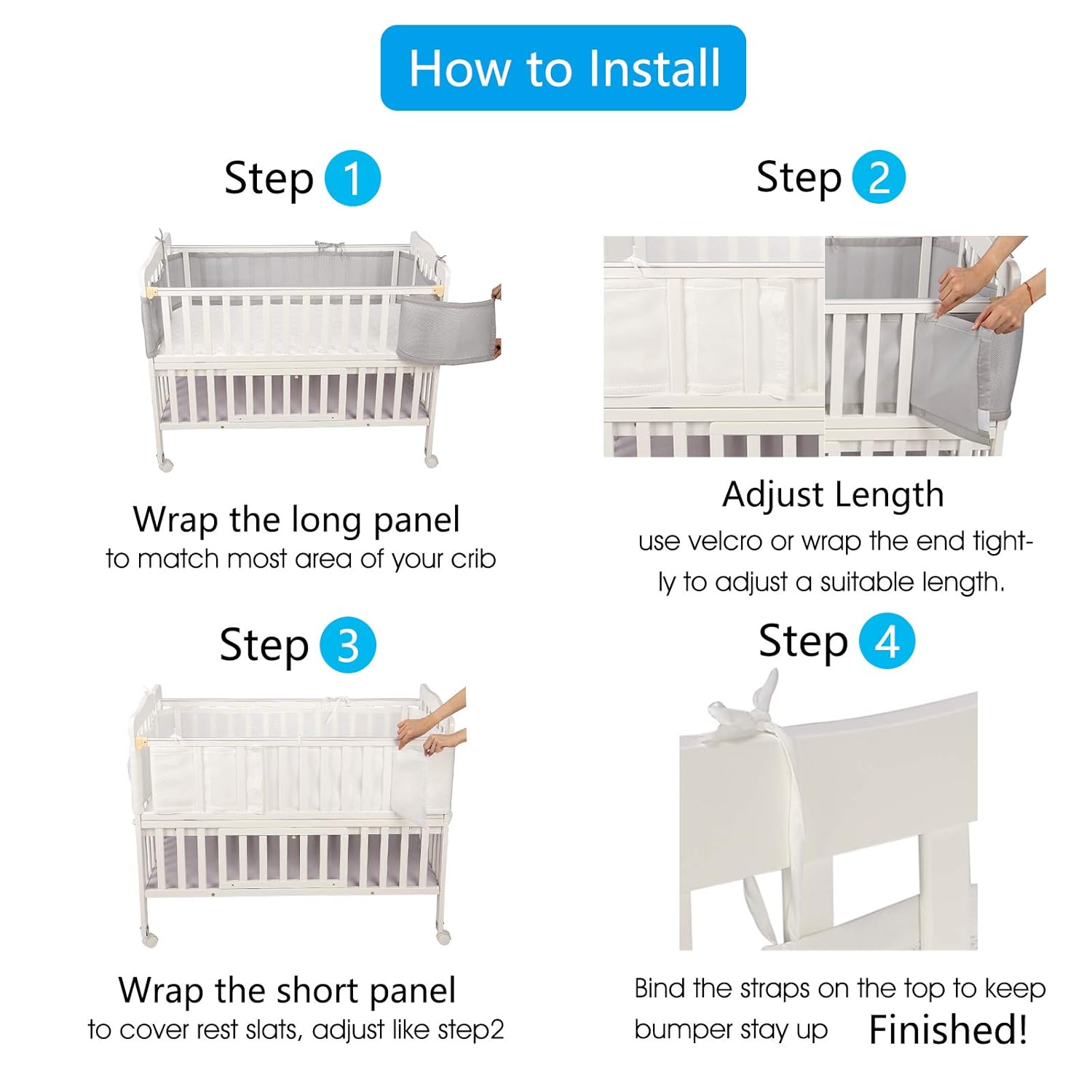 How to Install

Step 1

Wrap the long panel
to match most area of your crib

Step 2

Adjust Length
use velcro or wrap the end tightly to adjust a suitable length.

Step 3

Wrap the short panel
to cover rest slats, adjust like step2

Step 4

Bind the straps on the top to keep bumper stay up Finished!